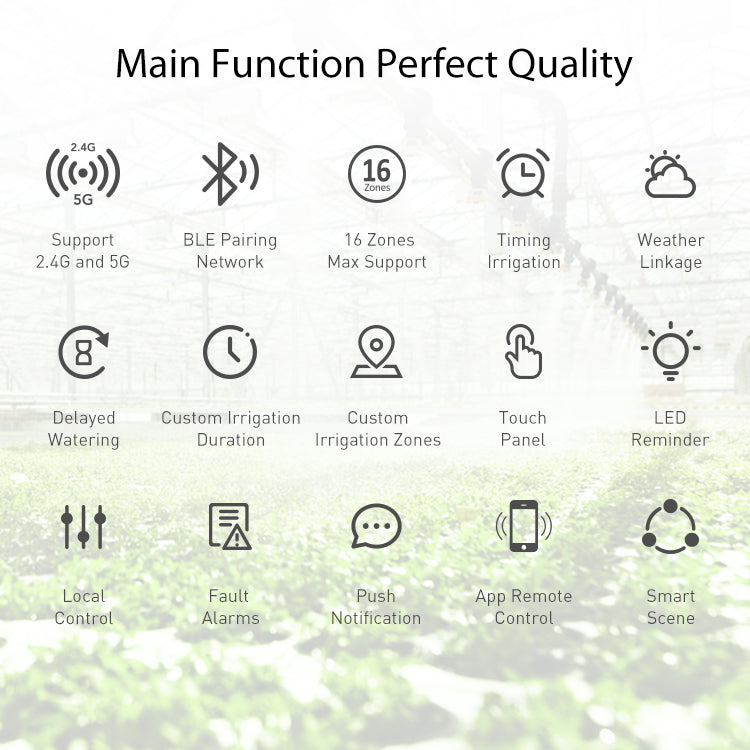 Main Function Perfect Quality

2.4G
5G
Support 2.4G and 5G

BLE Pairing Network

16
Zones
16 Zones Max Support

Timing Irrigation

Weather Linkage

Delayed Watering

Custom Irrigation Duration

Custom Irrigation Zones

Touch Panel

LED Reminder

Local Control

Fault Alarms

Push Notification

App Remote Control

Smart Scene